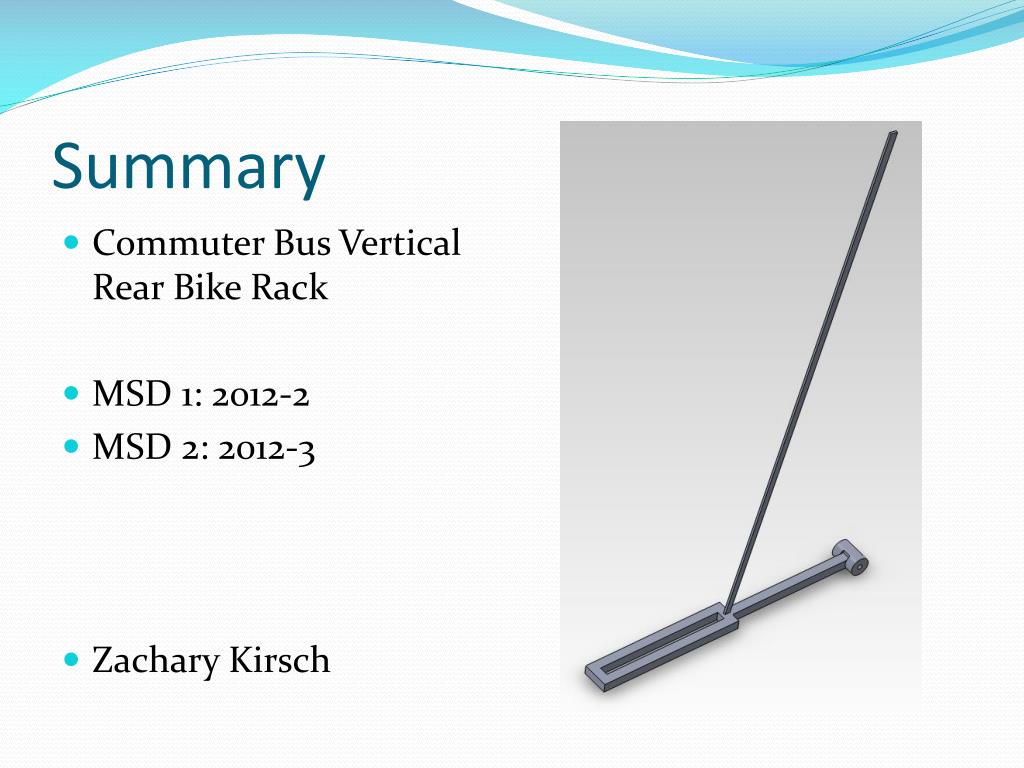 Summary

- Commuter Bus Vertical Rear Bike Rack

- MSD 1: 2012-2
- MSD 2: 2012-3

- Zachary Kirsch